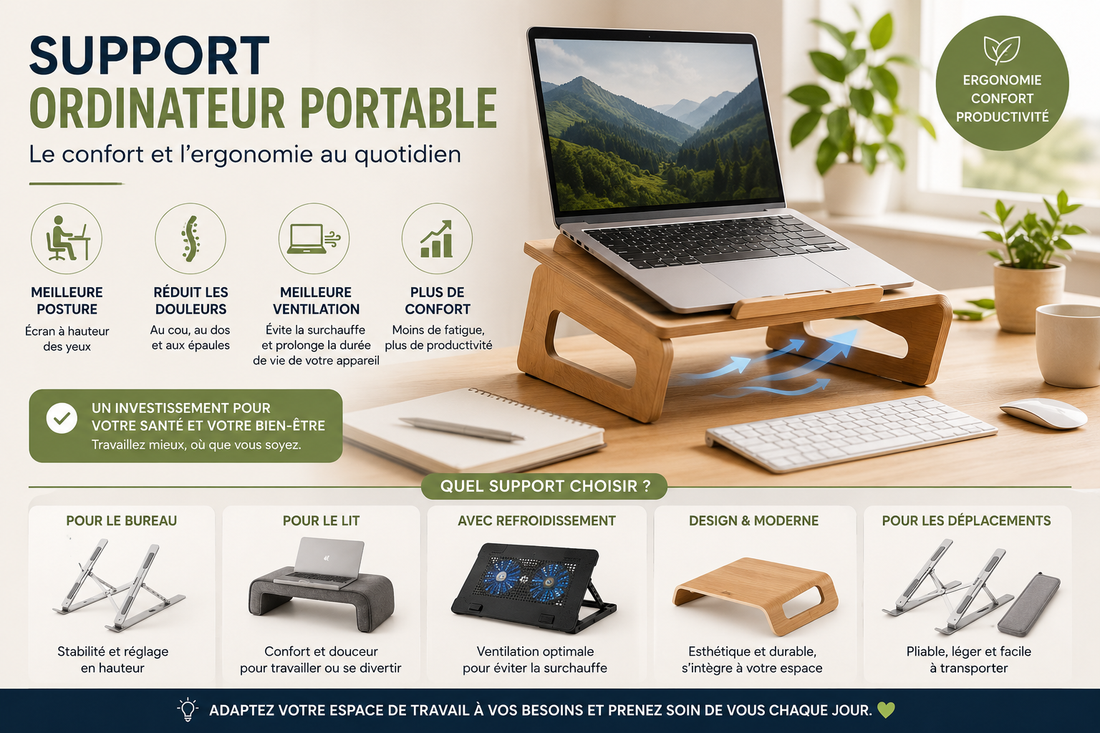 SUPPORT
ORDINATEUR PORTABLE

Le confort et l'ergonomie au quotidien

ERGONOMIE
CONFORT
PRODUCTIVITÉ

MEILLEURE POSTURE
Écran à hauteur des yeux

RÉDUIT LES DOULEURS
Au cou, au dos et aux épaules

MEILLEURE VENTILATION
Évite la surchauffe et prolonge la durée de vie de votre appareil

PLUS DE CONFORT
Moins de fatigue, plus de productivité

UN INVESTISSEMENT POUR VOTRE SANTÉ ET VOTRE BIEN-ÊTRE
Travaillez mieux, où que vous soyez.

QUEL SUPPORT CHOISIR ?

POUR LE BUREAU
Stabilité et réglage en hauteur

POUR LE LIT
Confort et douceur pour travailler ou se divertir

AVEC REFROIDISSEMENT
Ventilation optimale pour éviter la surchauffe

DESIGN & MODERNE
Esthétique et durable, s'intègre à votre espace

POUR LES DÉPLACEMENTS
Pliable, léger et facile à transporter

ADAPTEZ VOTRE ESPACE DE TRAVAIL À VOS BESOINS ET PRENEZ SOIN DE VOUS CHAQUE JOUR.